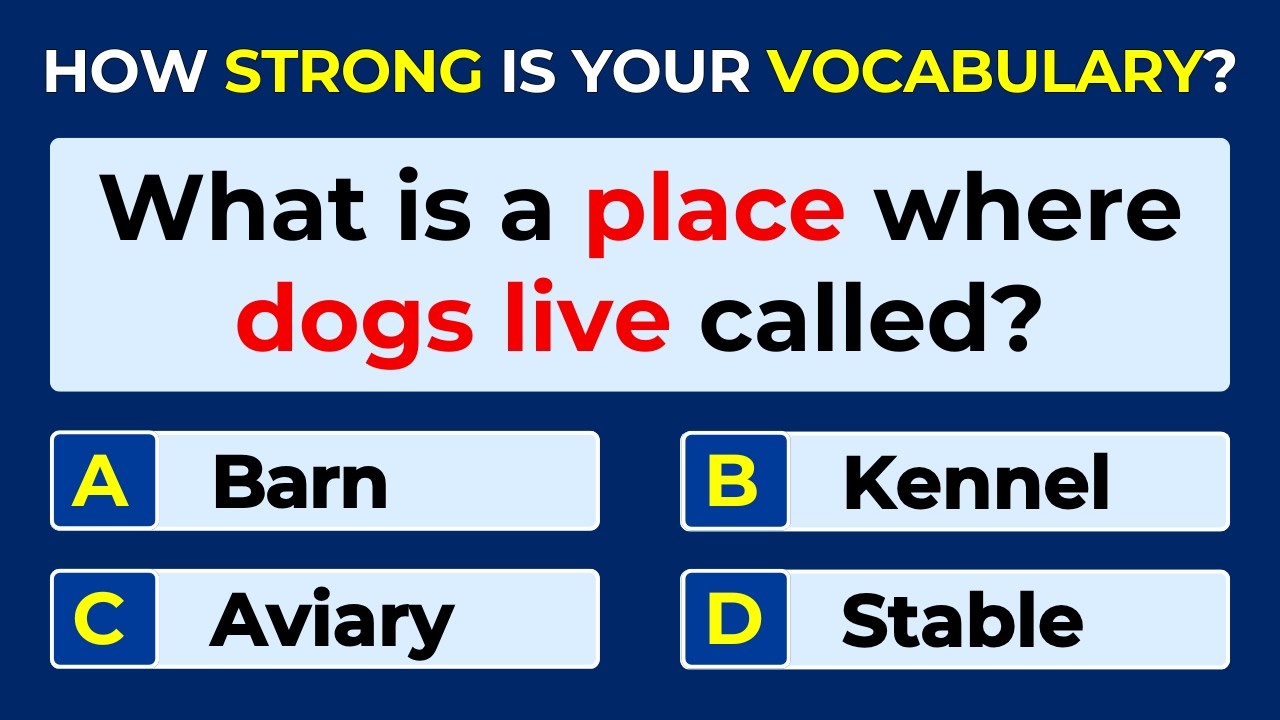 HOW STRONG IS YOUR VOCABULARY?

What is a place where dogs live called?

A Barn

B Kennel

C Aviary

D Stable